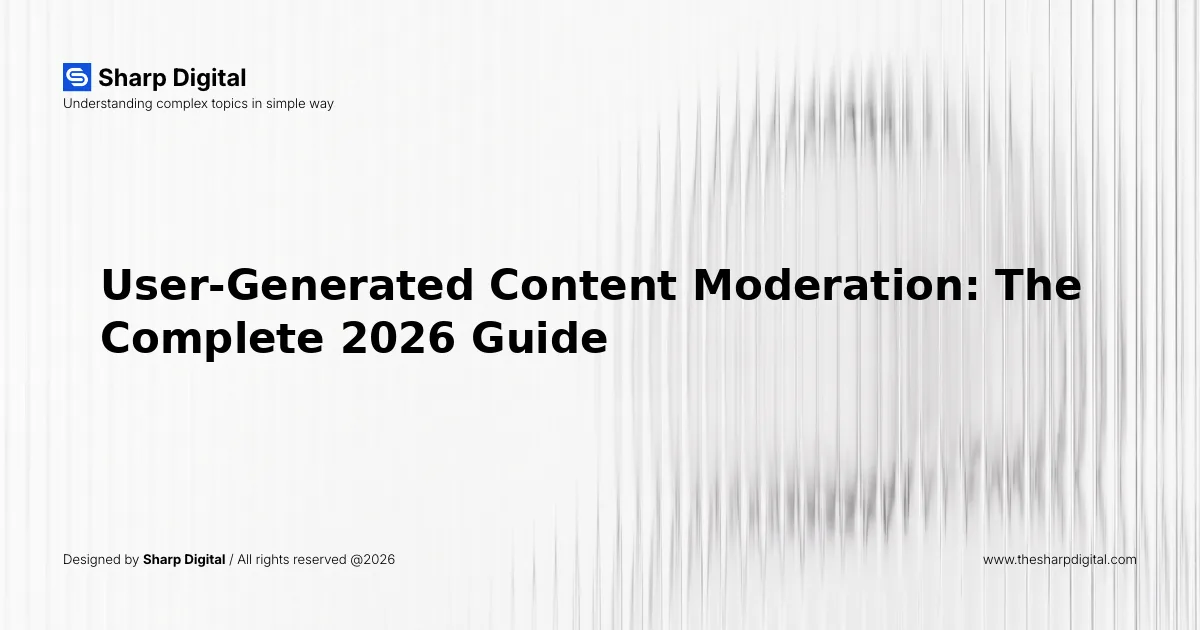 Sharp Digital
Understanding complex topics in simple way

User-Generated Content Moderation: The Complete 2026 Guide

Designed by Sharp Digital / All rights reserved @2026

www.thesharpdigital.com